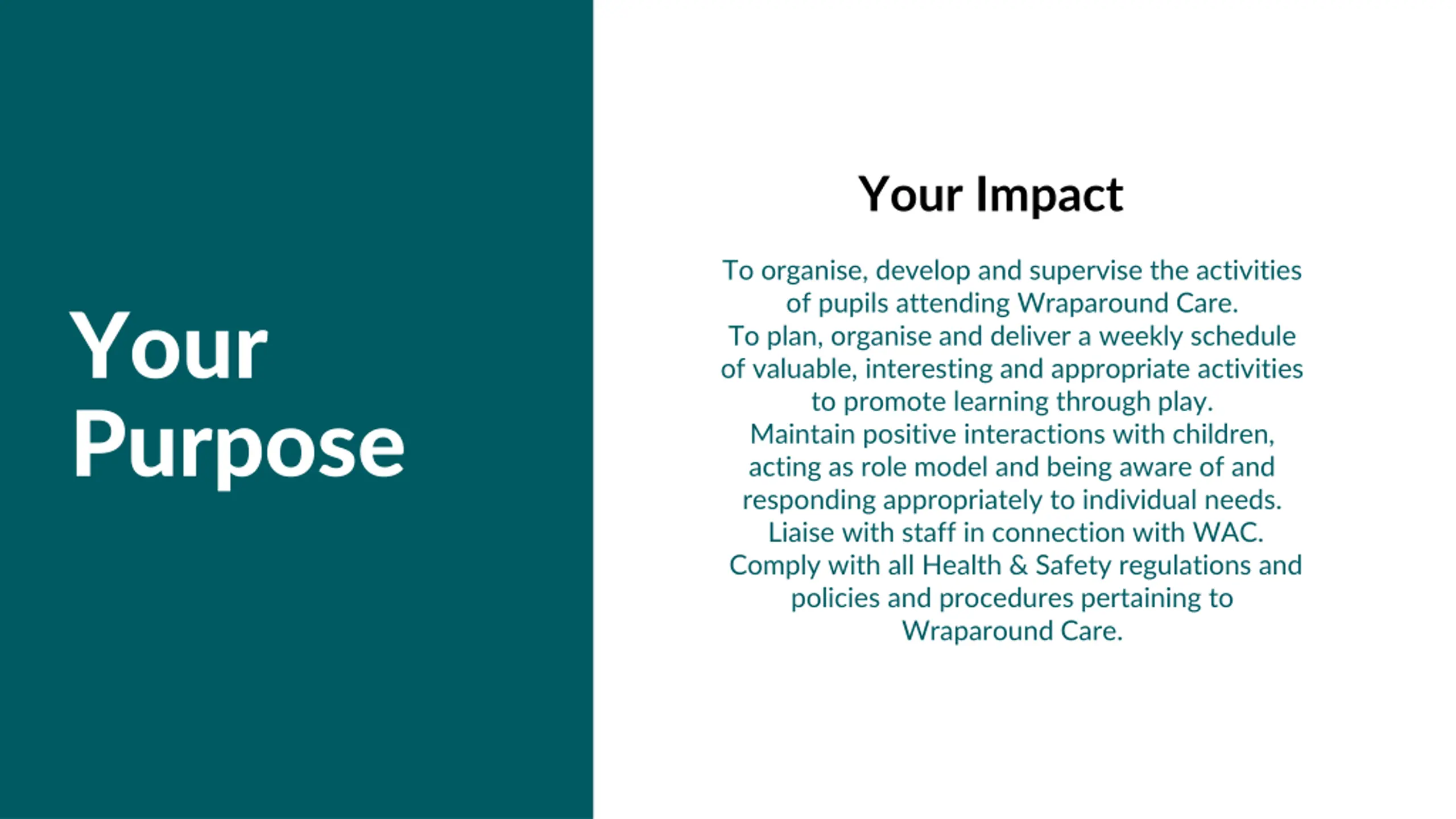 Your Purpose

Your Impact

To organise, develop and supervise the activities of pupils attending Wraparound Care.
To plan, organise and deliver a weekly schedule of valuable, interesting and appropriate activities to promote learning through play.
Maintain positive interactions with children, acting as role model and being aware of and responding appropriately to individual needs.
Liaise with staff in connection with WAC.
Comply with all Health & Safety regulations and policies and procedures pertaining to Wraparound Care.